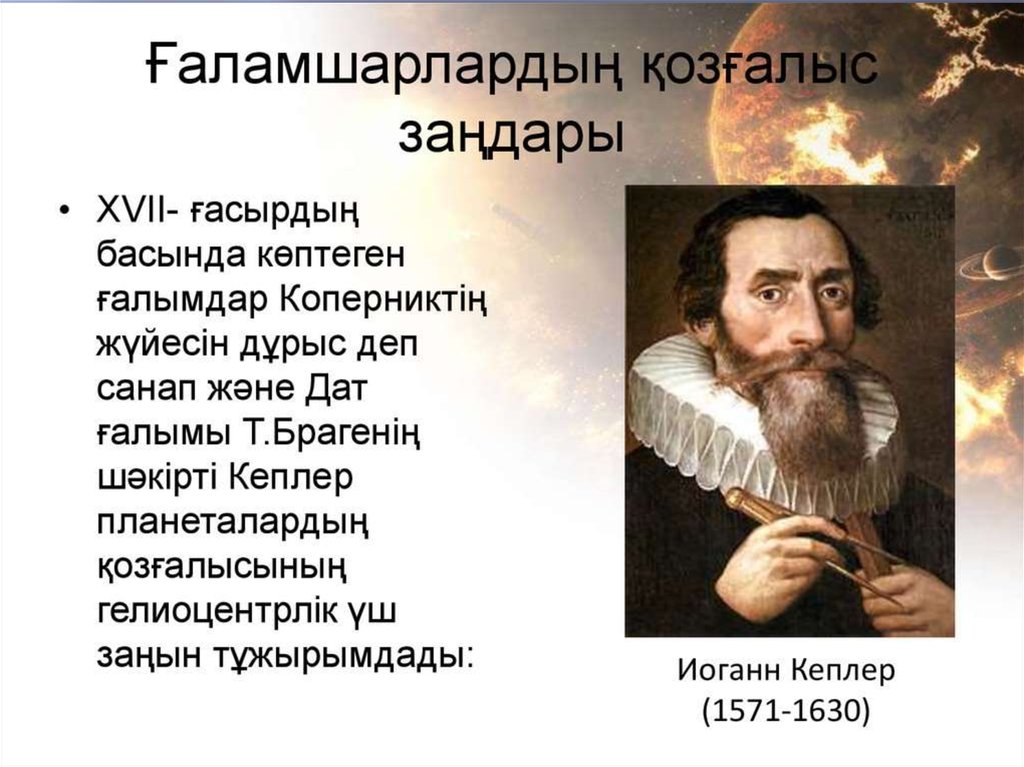 Ғаламшарлардың қозғалыс заңдары

• XVII- ғасырдың басында көптеген ғалымдар Коперниктің жүйесін дұрыс деп санап және Дат ғалымы Т.Брагенің шәкірті Кеплер планеталардың қозғалысының гелиоцентрлік үш заңын тұжырымдады:

Иоганн Кеплер
(1571-1630)